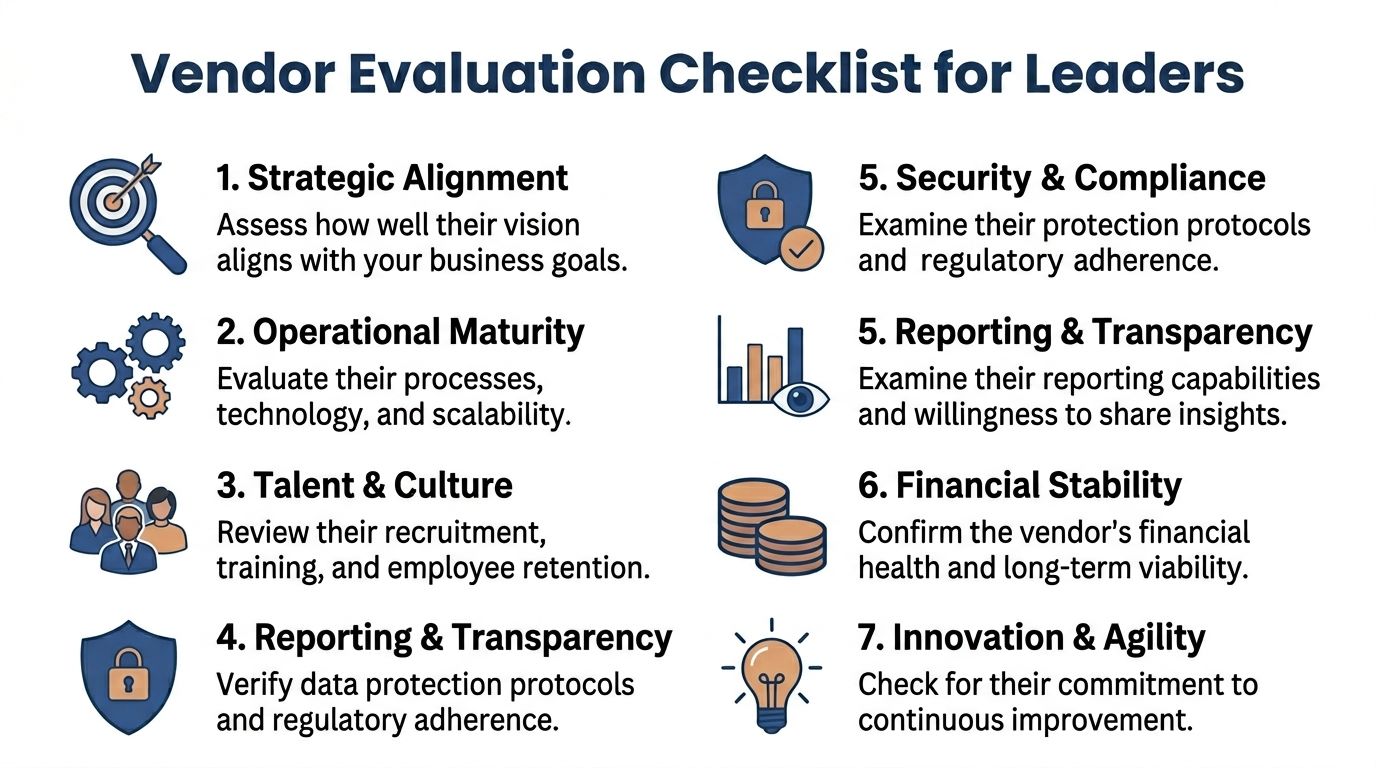 Vendor Evaluation Checklist for Leaders

1. Strategic Alignment
Assess how well their vision aligns with your business goals.

2. Operational Maturity
Evaluate their processes, technology, and scalability.

3. Talent & Culture
Review their recruitment, training, and employee retention.

4. Reporting & Transparency
Verify data protection protocols and regulatory adherence.

5. Security & Compliance
Examine their protection protocols and regulatory adherence.

5. Reporting & Transparency
Examine their reporting capabilities and willingness to share insights.

6. Financial Stability
Confirm the vendor's financial health and long-term viability.

7. Innovation & Agility
Check for their commitment to continuous improvement.